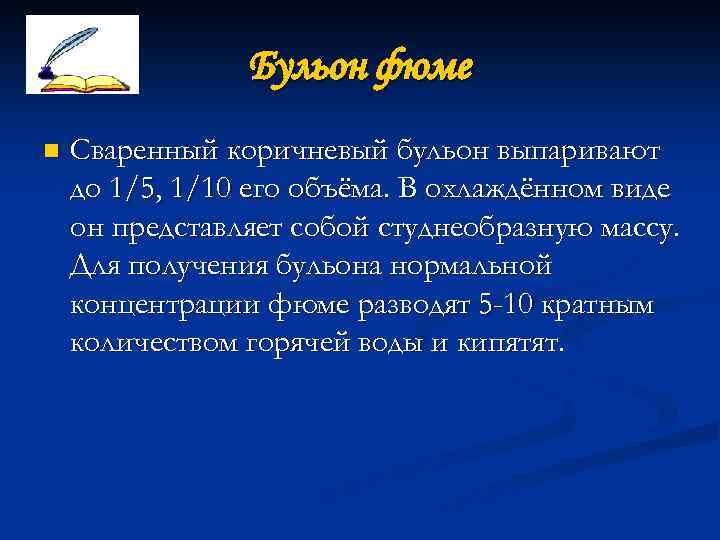 Бульон фюме

Сваренный коричневый бульон выпаривают до 1/5, 1/10 его объёма. В охлаждённом виде он представляет собой студнеобразную массу. Для получения бульона нормальной концентрации фюме разводят 5-10 кратным количеством горячей воды и кипятят.